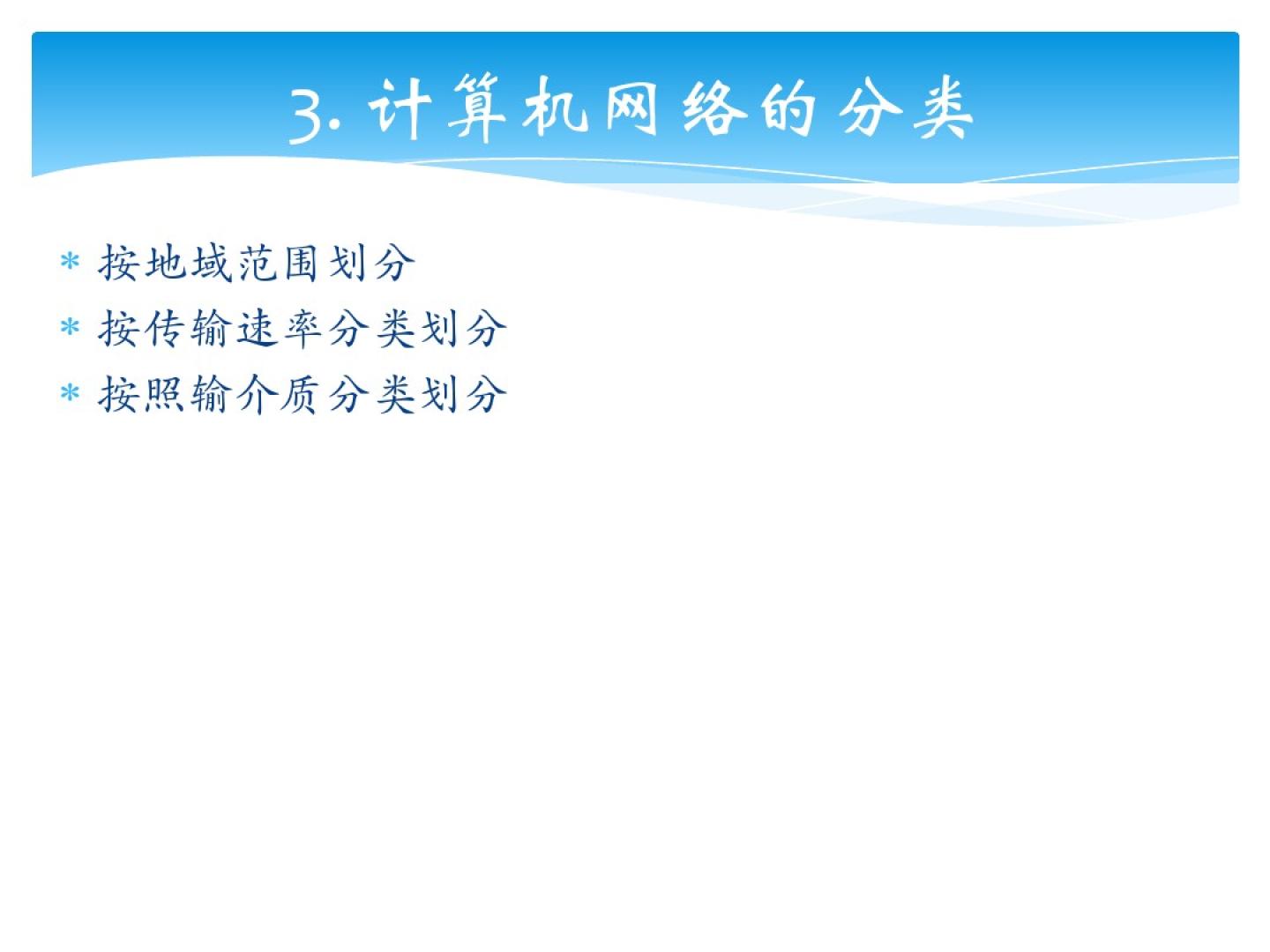 3. 计算机网络的分类

* 按地域范围划分
* 按传输速率分类划分
* 按照输介质分类划分